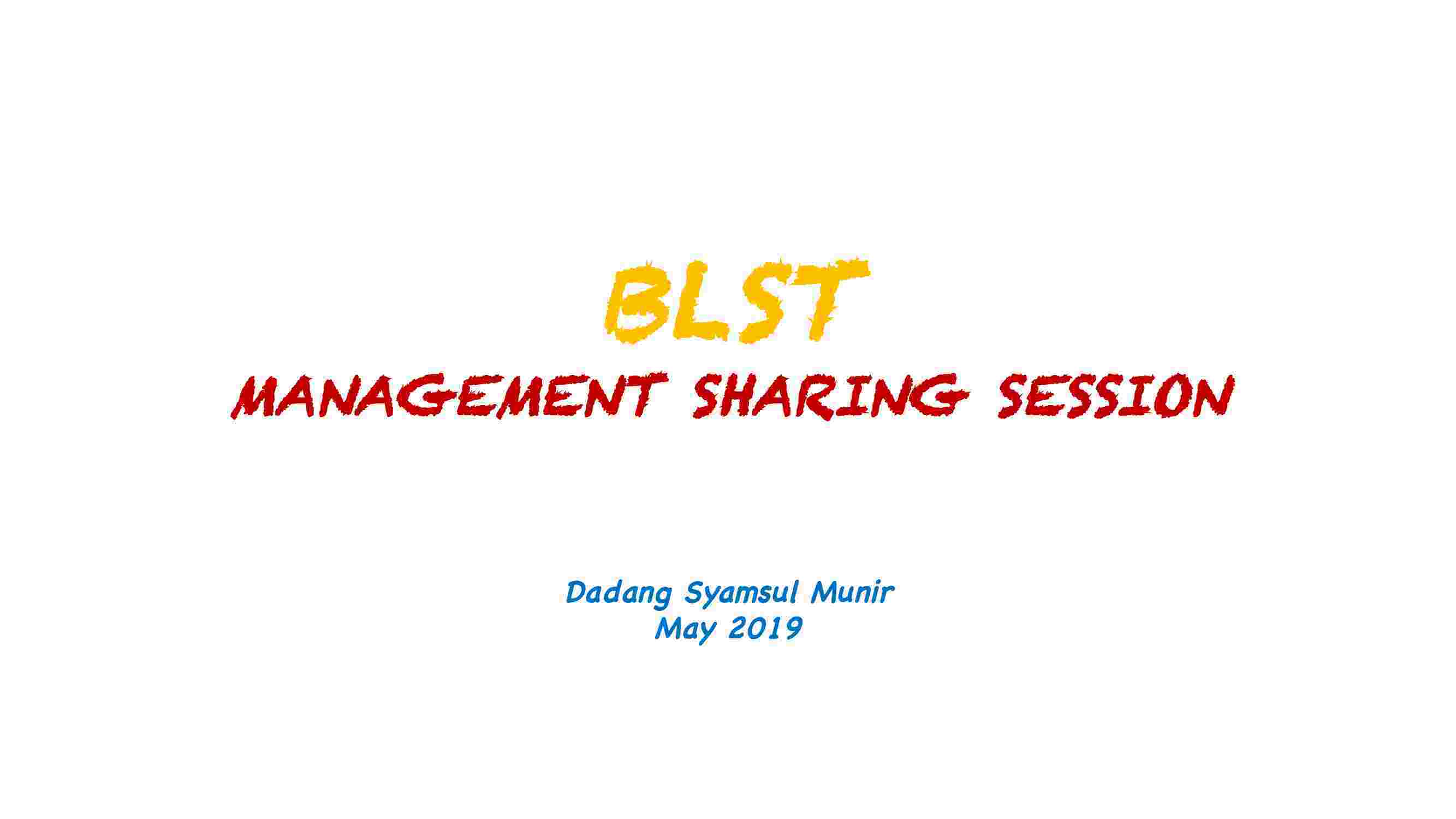 BLST
MANAGEMENT SHARING SESSION

Dadang Syamsul Munir
May 2019